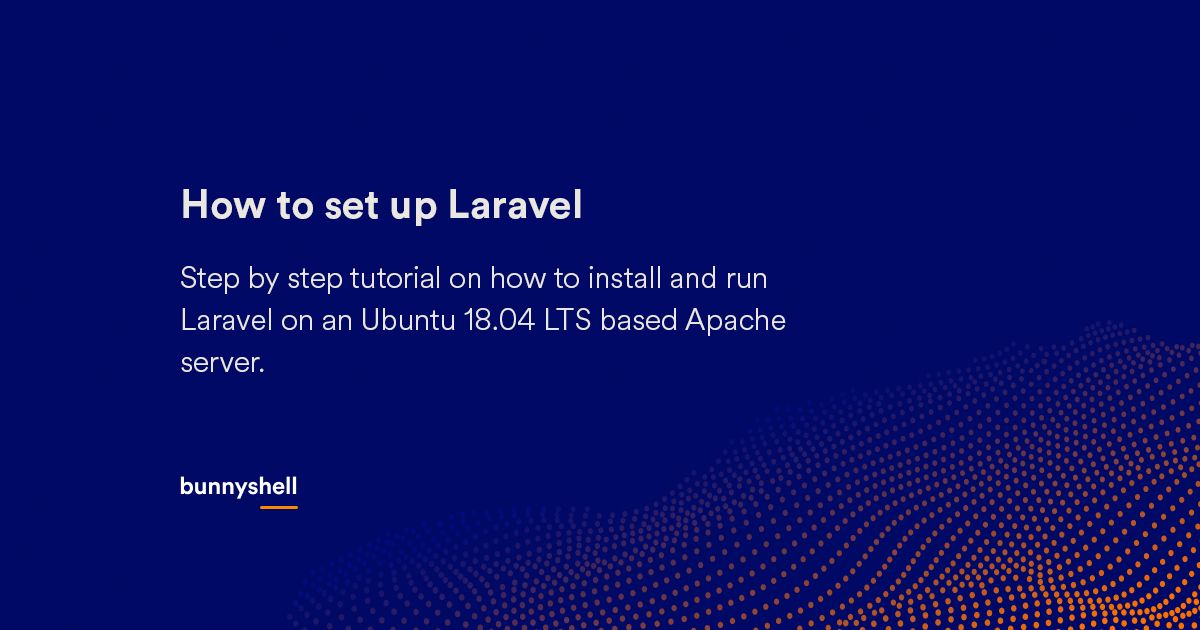 How to set up Laravel

Step by step tutorial on how to install and run Laravel on an Ubuntu 18.04 LTS based Apache server.

bunnyshell